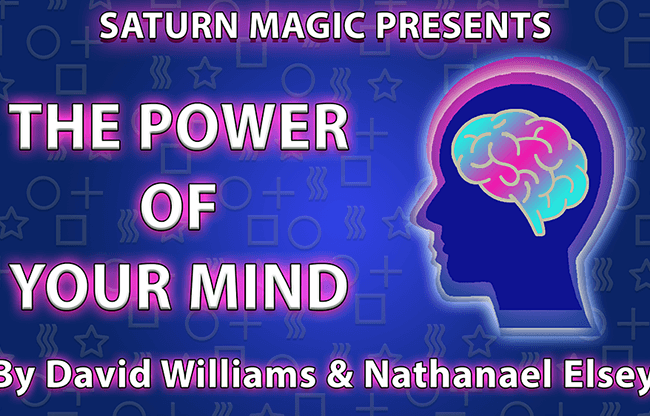 SATURN MAGIC PRESENTS

THE POWER OF YOUR MIND

By David Williams & Nathanael Elsey